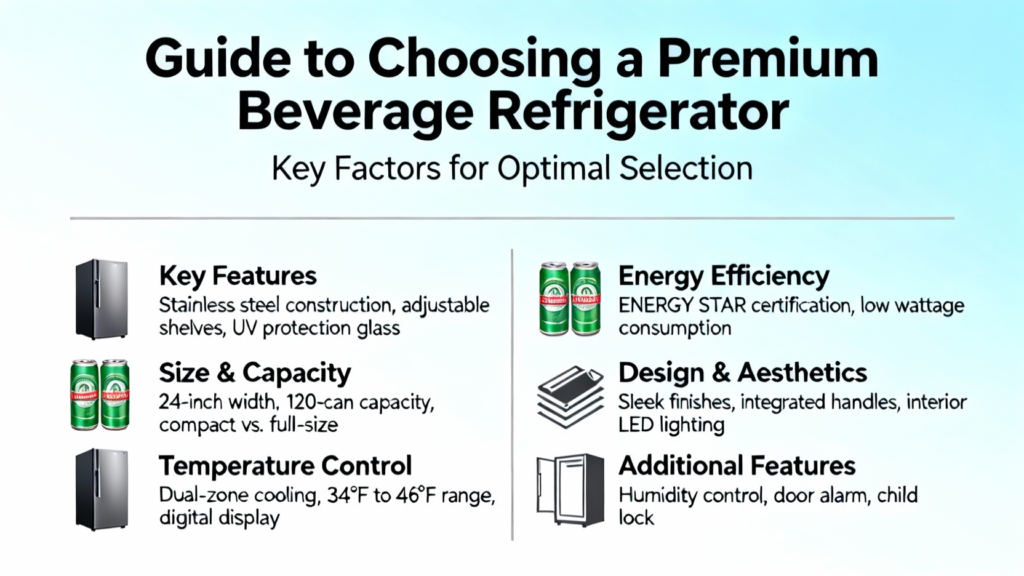 Guide to Choosing a Premium Beverage Refrigerator

Key Factors for Optimal Selection

Key Features
Stainless steel construction, adjustable shelves, UV protection glass

Size & Capacity
24-inch width, 120-can capacity, compact vs. full-size

Temperature Control
Dual-zone cooling, 34°F to 46°F range, digital display

Energy Efficiency
ENERGY STAR certification, low wattage consumption

Design & Aesthetics
Sleek finishes, integrated handles, interior LED lighting

Additional Features
Humidity control, door alarm, child lock